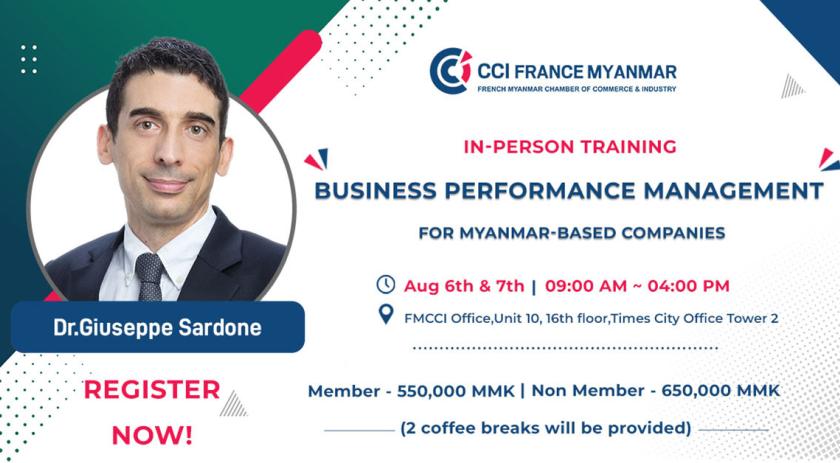 CCI FRANCE MYANMAR
FRENCH MYANMAR CHAMBER OF COMMERCE & INDUSTRY

IN-PERSON TRAINING

BUSINESS PERFORMANCE MANAGEMENT

FOR MYANMAR-BASED COMPANIES

Aug 6th & 7th | 09:00 AM ~ 04:00 PM

FMCCI Office,Unit 10, 16th floor,Times City Office Tower 2

Member - 550,000 MMK | Non Member - 650,000 MMK

(2 coffee breaks will be provided)

Dr.Giuseppe Sardone

REGISTER NOW!